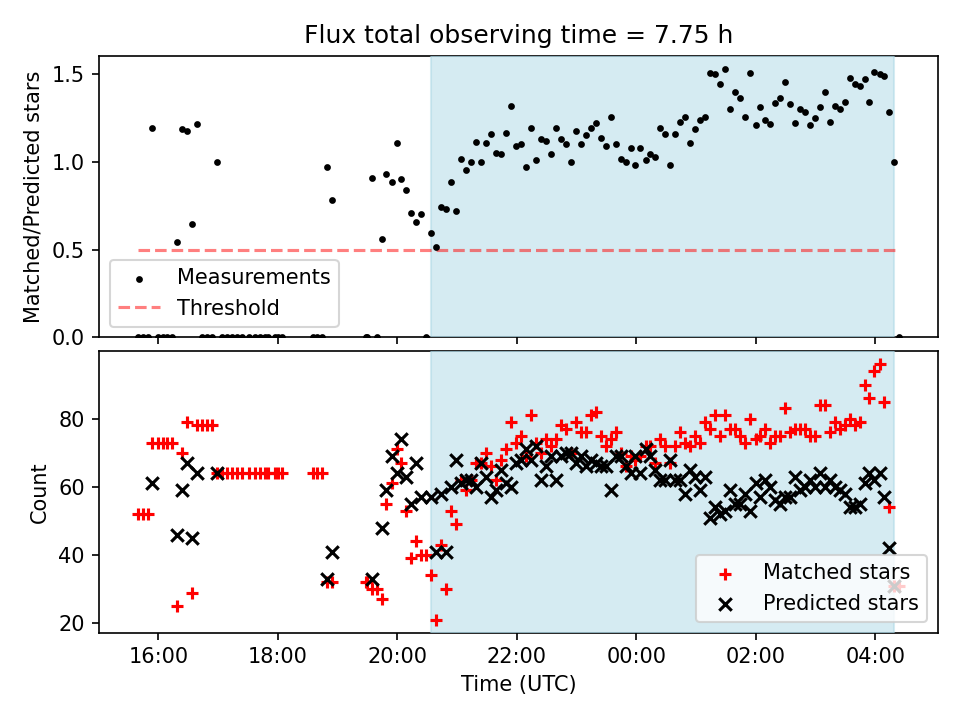 Flux total observing time = 7.75 h

Matched/Predicted stars

1.5
1.0
0.5
0.0

Measurements
Threshold

Count

80
60
40
20

Matched stars
Predicted stars

16:00
18:00
20:00
22:00
00:00
02:00
04:00

Time (UTC)